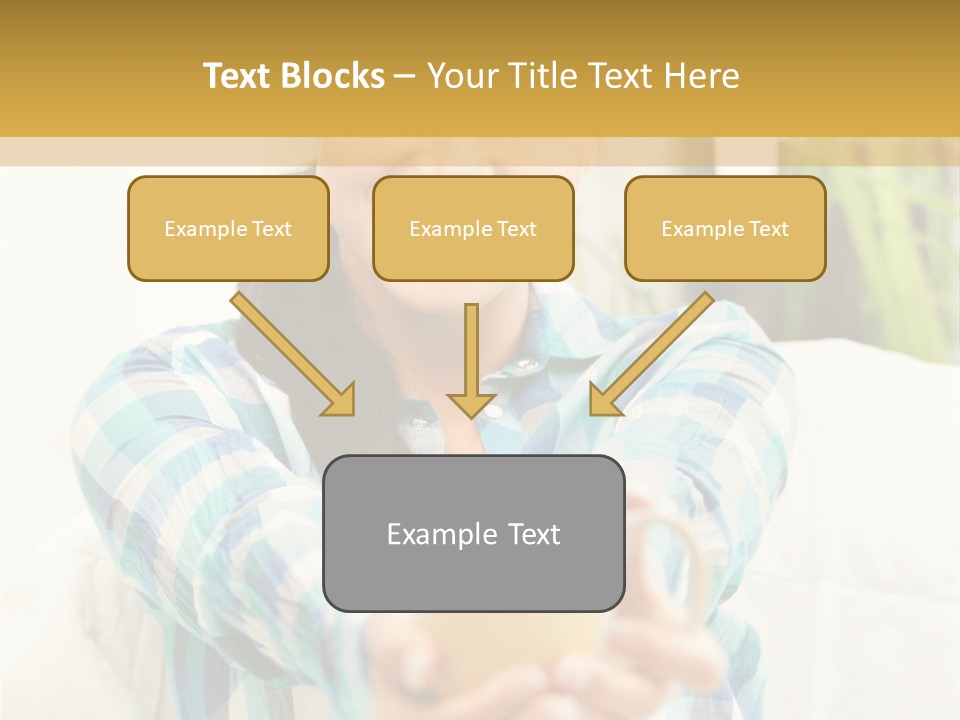 Text Blocks – Your Title Text Here

Example Text

Example Text

Example Text

Example Text